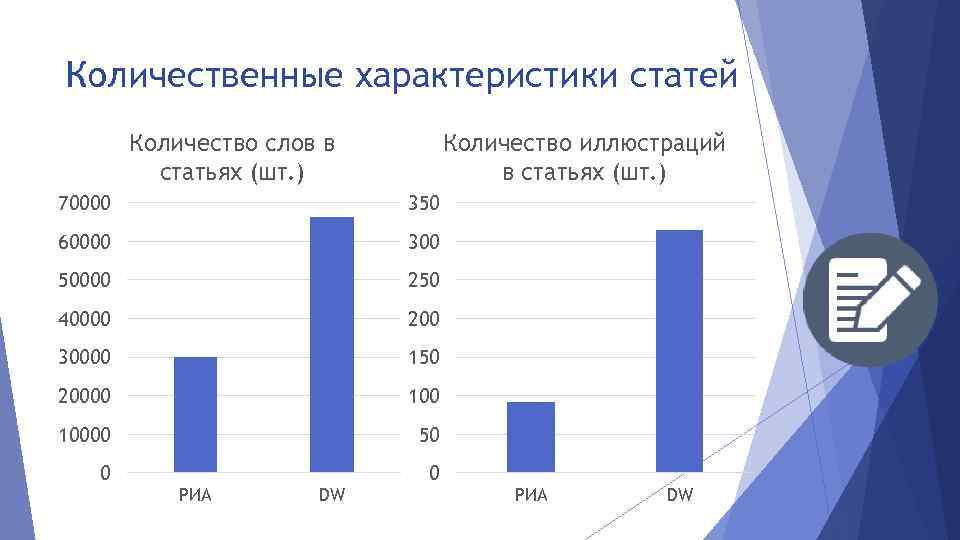 Количественные характеристики статей

Количество слов в статьях (шт.)

70000
60000
50000
40000
30000
20000
10000
0

РИА DW

Количество иллюстраций в статьях (шт.)

350
300
250
200
150
100
50
0

РИА DW